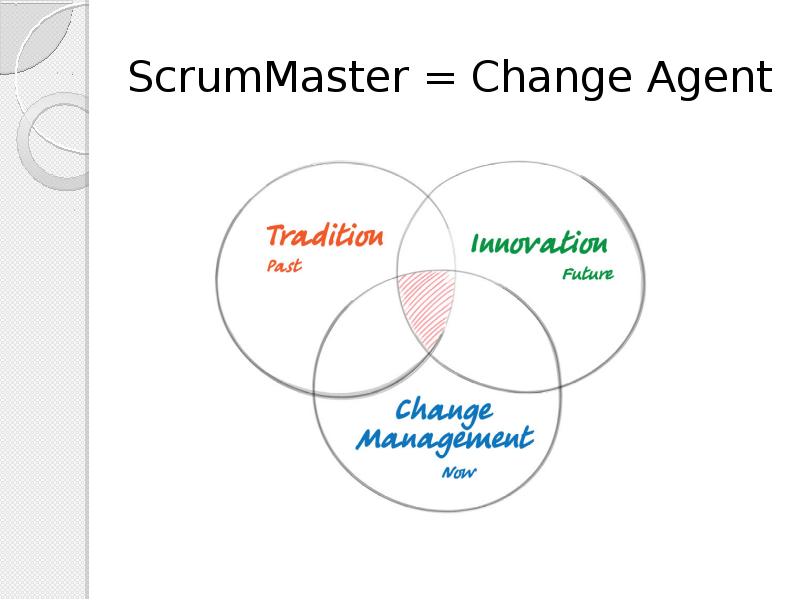 ScrumMaster = Change Agent

Tradition
Past

Innovation
Future

Change Management
Now